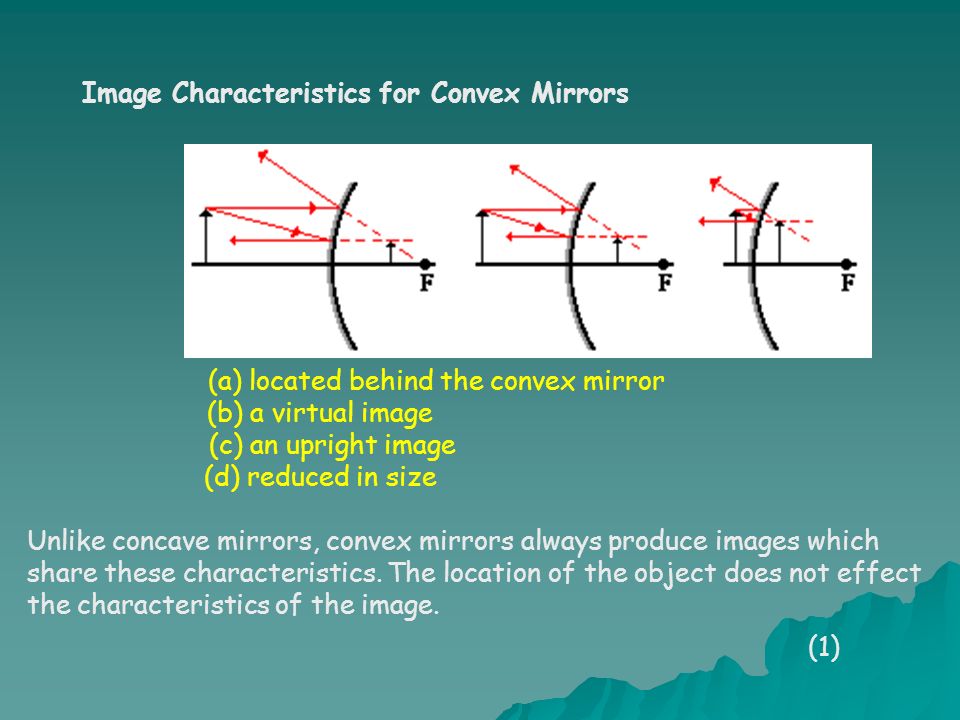 Image Characteristics for Convex Mirrors

F

F

F

(a) located behind the convex mirror
(b) a virtual image
(c) an upright image
(d) reduced in size

Unlike concave mirrors, convex mirrors always produce images which share these characteristics. The location of the object does not effect the characteristics of the image.

(1)